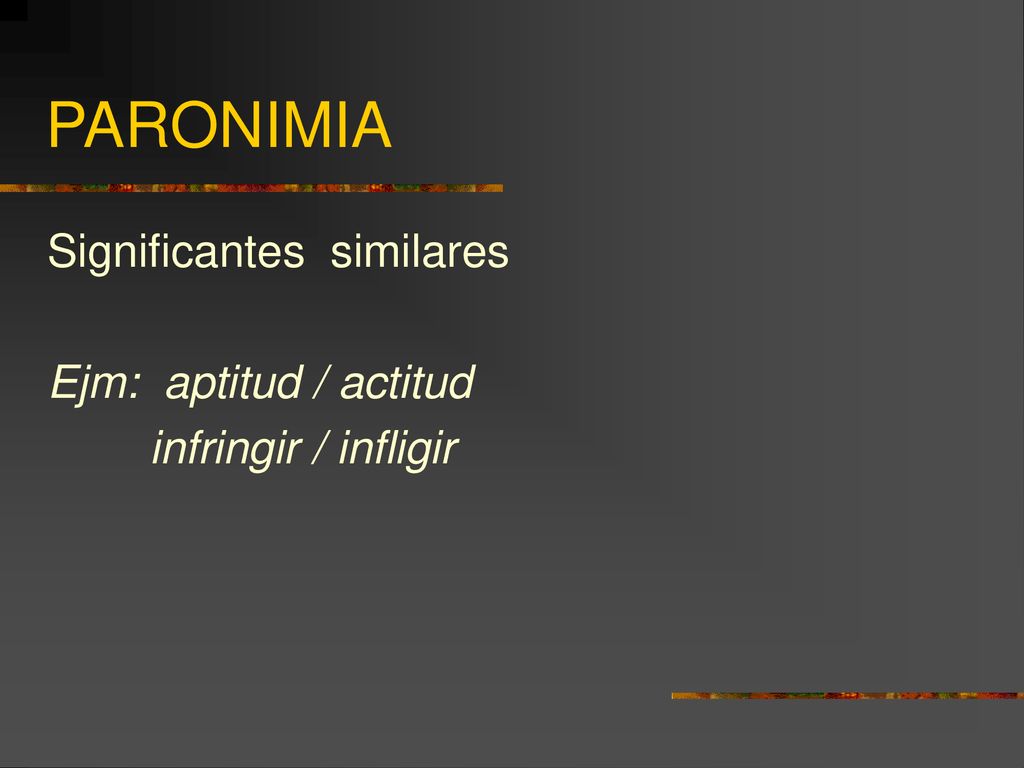 PARONIMIA

Significantes similares

Ejm: aptitud / actitud
infringir / infligir